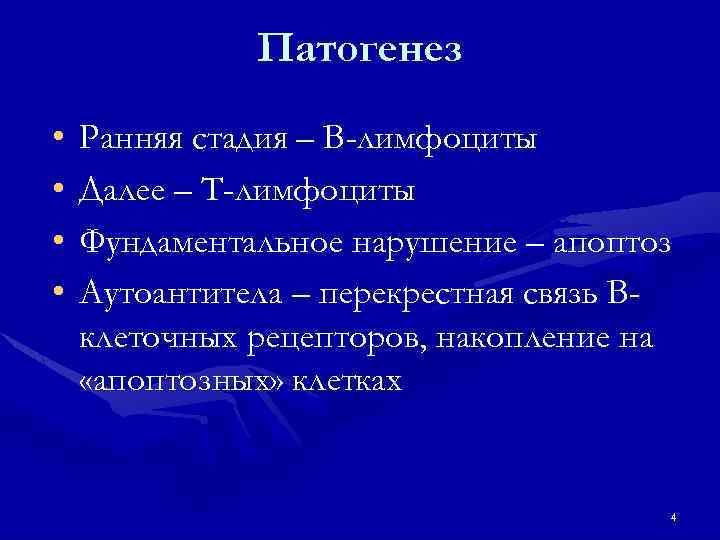 Патогенез

• Ранняя стадия – В-лимфоциты
• Далее – Т-лимфоциты
• Фундаментальное нарушение – апоптоз
• Аутоантитела – перекрестная связь В-клеточных рецепторов, накопление на «апоптозных» клетках

4